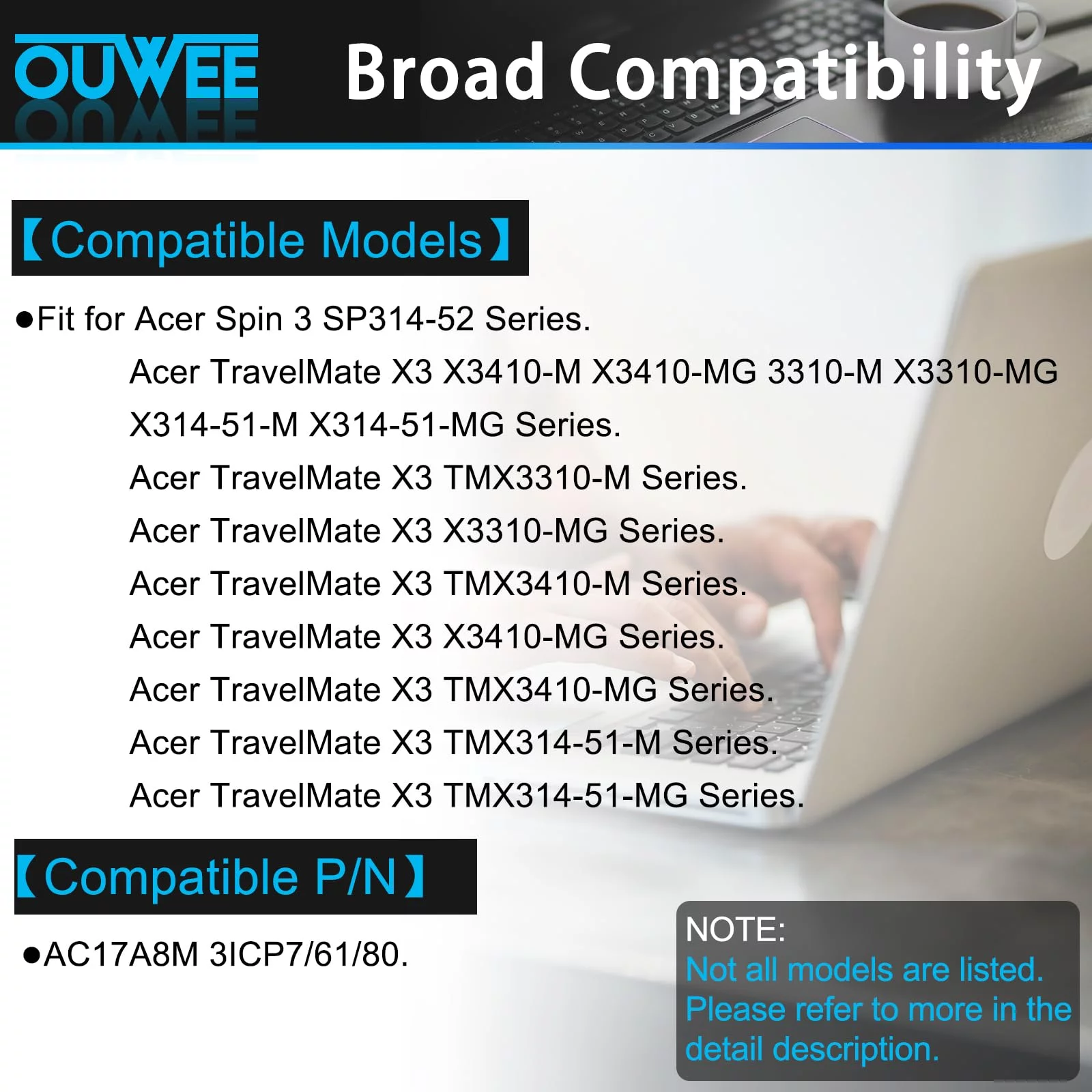 OUWEE

Broad Compatibility

【Compatible Models】

●Fit for Acer Spin 3 SP314-52 Series.
Acer TravelMate X3 X3410-M X3410-MG 3310-M X3310-MG X314-51-M X314-51-MG Series.
Acer TravelMate X3 TMX3310-M Series.
Acer TravelMate X3 X3310-MG Series.
Acer TravelMate X3 TMX3410-M Series.
Acer TravelMate X3 X3410-MG Series.
Acer TravelMate X3 TMX3410-MG Series.
Acer TravelMate X3 TMX314-51-M Series.
Acer TravelMate X3 TMX314-51-MG Series.

【Compatible P/N】

●AC17A8M 3ICP7/61/80.

NOTE:
Not all models are listed.
Please refer to more in the detail description.